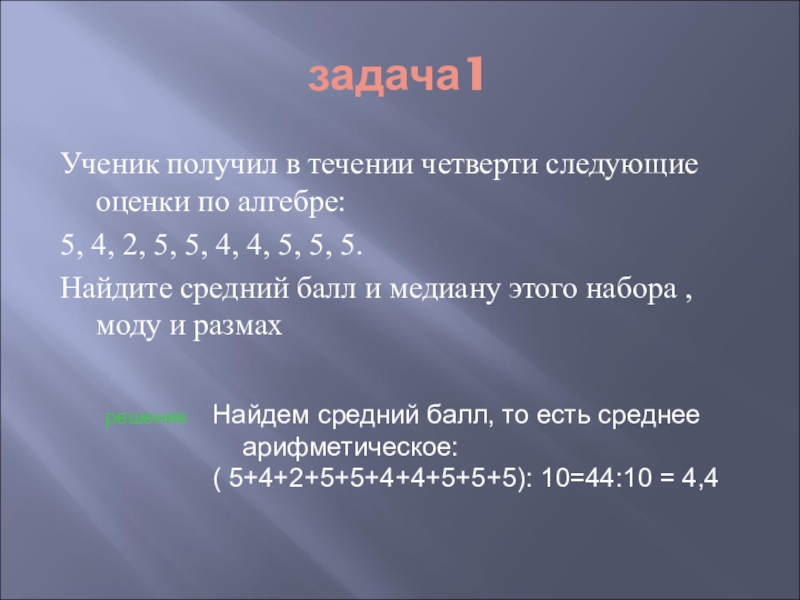 задача1

Ученик получил в течении четверти следующие оценки по алгебре:

5, 4, 2, 5, 5, 4, 4, 5, 5, 5.

Найдите средний балл и медиану этого набора , моду и размах

решение

Найдем средний балл, то есть среднее арифметическое:

( 5+4+2+5+5+4+4+5+5+5): 10=44:10 = 4,4